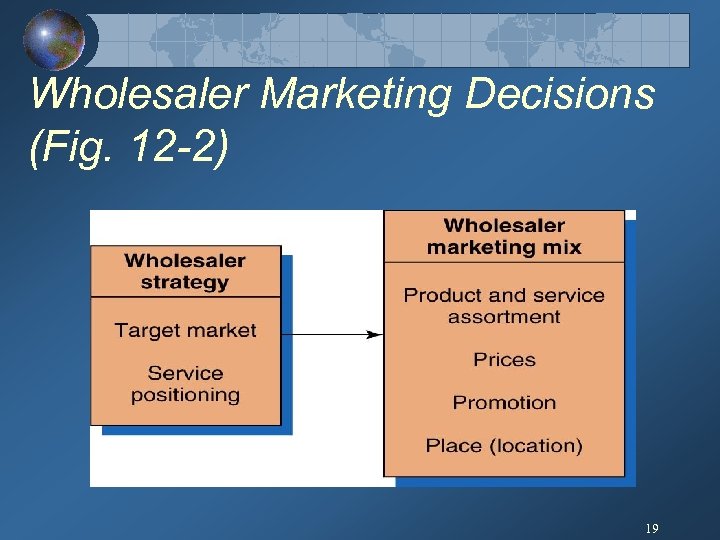 Wholesaler Marketing Decisions (Fig. 12-2)

Wholesaler strategy

Target market

Service positioning

Wholesaler marketing mix

Product and service assortment

Prices

Promotion

Place (location)

19